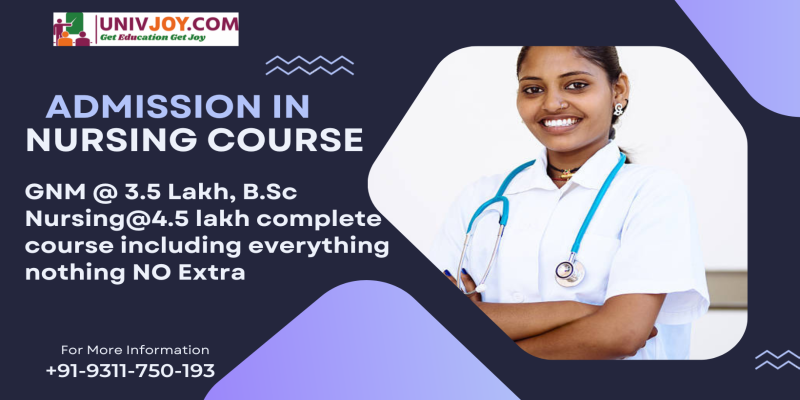 UNIVJOY.COM
Get Education Get Joy

ADMISSION IN NURSING COURSE

GNM @ 3.5 Lakh, B.Sc Nursing@4.5 lakh complete course including everything nothing NO Extra

For More Information
+91-9311-750-193